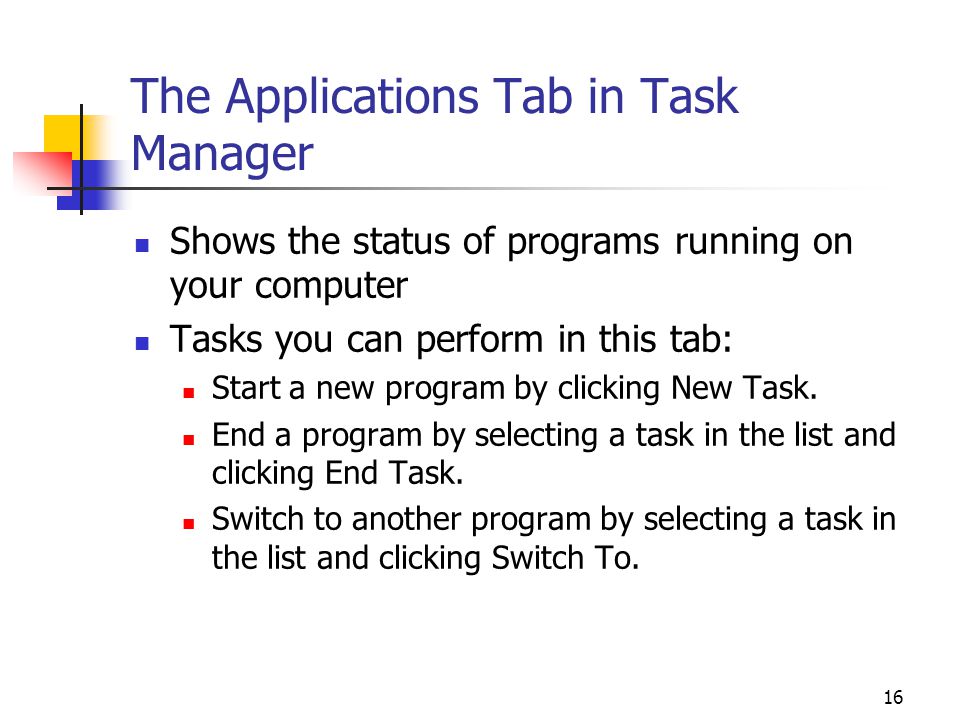 The Applications Tab in Task Manager

- Shows the status of programs running on your computer
- Tasks you can perform in this tab:
  - Start a new program by clicking New Task.
  - End a program by selecting a task in the list and clicking End Task.
  - Switch to another program by selecting a task in the list and clicking Switch To.

16